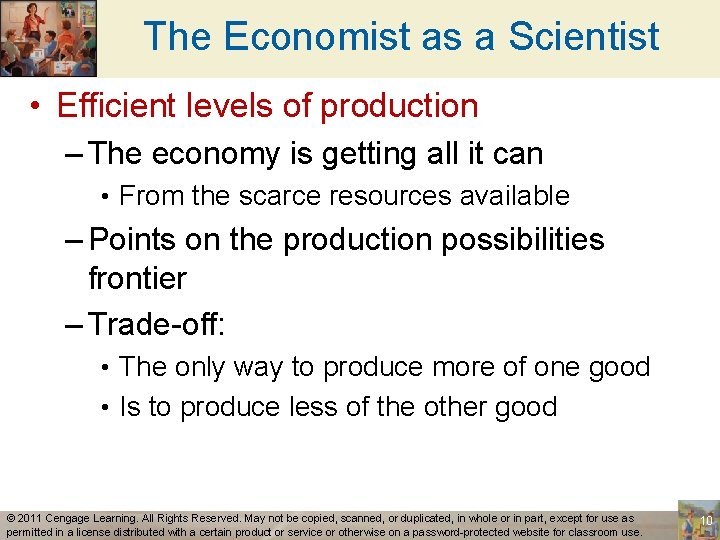 The Economist as a Scientist

• Efficient levels of production

– The economy is getting all it can

• From the scarce resources available

– Points on the production possibilities frontier

– Trade-off:

• The only way to produce more of one good

• Is to produce less of the other good

© 2011 Cengage Learning. All Rights Reserved. May not be copied, scanned, or duplicated, in whole or in part, except for use as permitted in a license distributed with a certain product or service or otherwise on a password-protected website for classroom use.

10